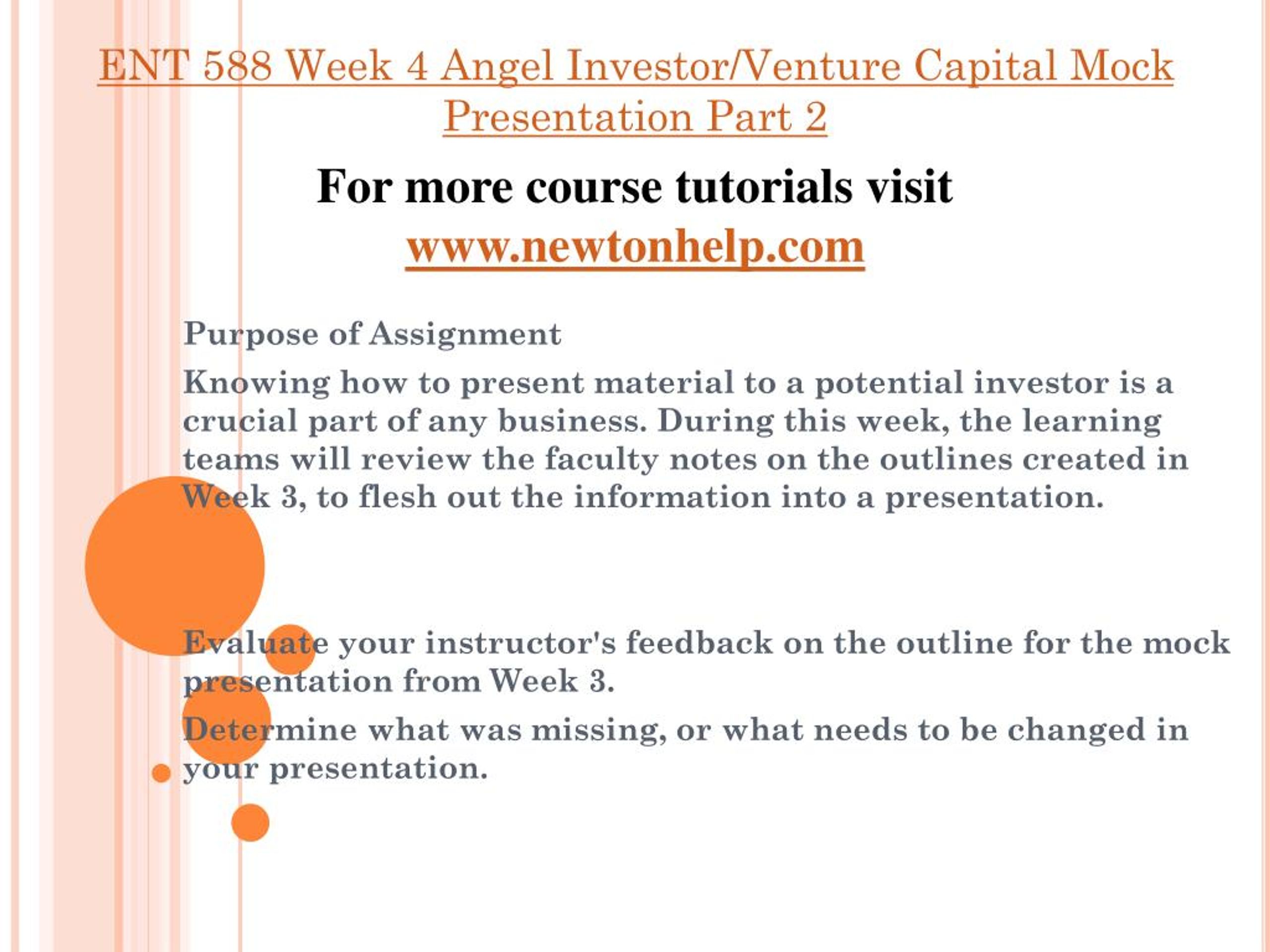 ENT 588 Week 4 Angel Investor/Venture Capital Mock Presentation Part 2

For more course tutorials visit
www.newtonhelp.com

Purpose of Assignment

Knowing how to present material to a potential investor is a crucial part of any business. During this week, the learning teams will review the faculty notes on the outlines created in Week 3, to flesh out the information into a presentation.

Evaluate your instructor's feedback on the outline for the mock presentation from Week 3.

Determine what was missing, or what needs to be changed in your presentation.